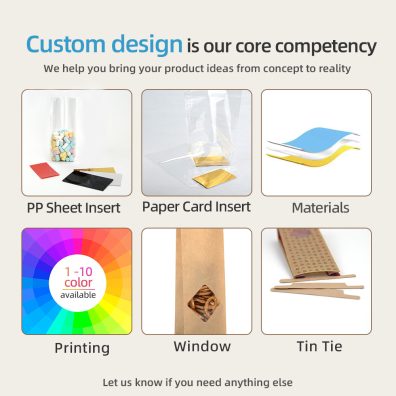 Custom design is our core competency
We help you bring your product ideas from concept to reality

PP Sheet Insert

Paper Card Insert

Materials

1 -10
color
available

Printing

Window

Tin Tie

Let us know if you need anything else